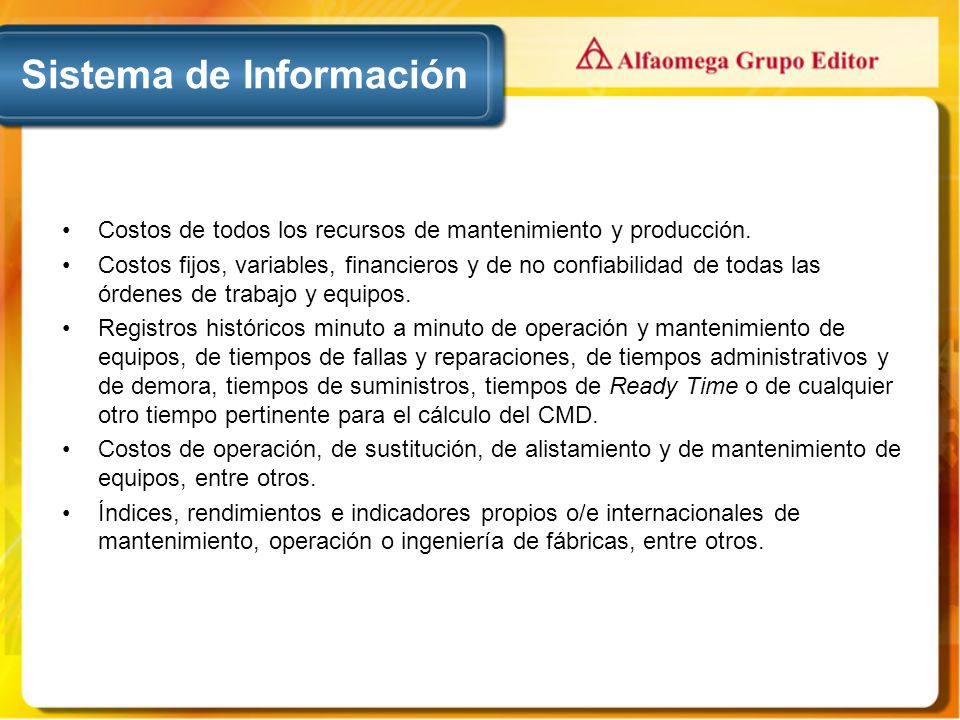 Sistema de Información

Alfaomega Grupo Editor

• Costos de todos los recursos de mantenimiento y producción.
• Costos fijos, variables, financieros y de no confiabilidad de todas las órdenes de trabajo y equipos.
• Registros históricos minuto a minuto de operación y mantenimiento de equipos, de tiempos de fallas y reparaciones, de tiempos administrativos y de demora, tiempos de suministros, tiempos de Ready Time o de cualquier otro tiempo pertinente para el cálculo del CMD.
• Costos de operación, de sustitución, de alistamiento y de mantenimiento de equipos, entre otros.
• Índices, rendimientos e indicadores propios o/e internacionales de mantenimiento, operación o ingeniería de fábricas, entre otros.